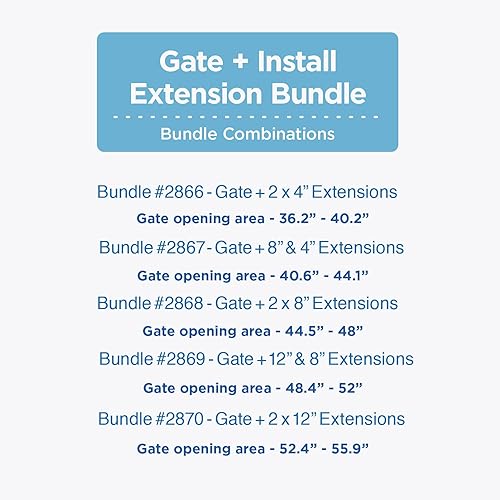 Gate + Install Extension Bundle

Bundle Combinations

Bundle #2866 - Gate + 2 x 4” Extensions

Gate opening area - 36.2” - 40.2”

Bundle #2867 - Gate + 8” & 4” Extensions

Gate opening area - 40.6” - 44.1”

Bundle #2868 - Gate + 2 x 8” Extensions

Gate opening area - 44.5” - 48”

Bundle #2869 - Gate + 12” & 8” Extensions

Gate opening area - 48.4” - 52”

Bundle #2870 - Gate + 2 x 12” Extensions

Gate opening area - 52.4” - 55.9”